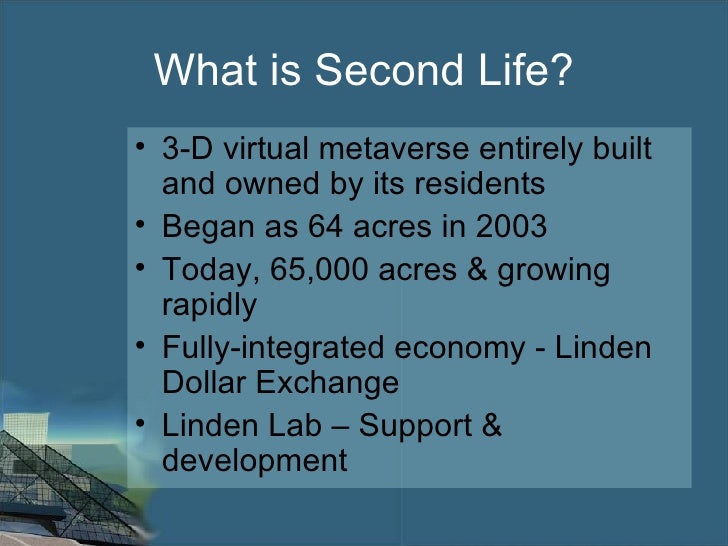 What is Second Life?

• 3-D virtual metaverse entirely built and owned by its residents
• Began as 64 acres in 2003
• Today, 65,000 acres & growing rapidly
• Fully-integrated economy - Linden Dollar Exchange
• Linden Lab – Support & development